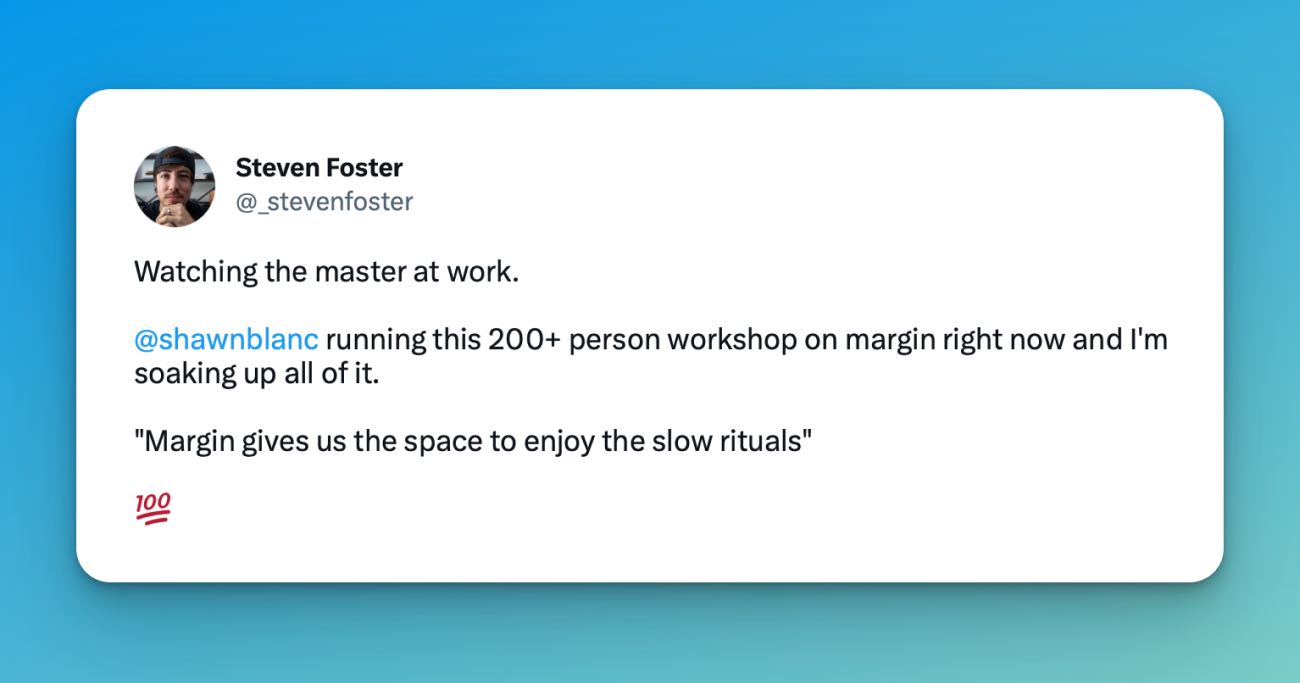 Steven Foster
@_stevenfoster

Watching the master at work.

@shawnblanc running this 200+ person workshop on margin right now and I'm soaking up all of it.

"Margin gives us the space to enjoy the slow rituals"

💯